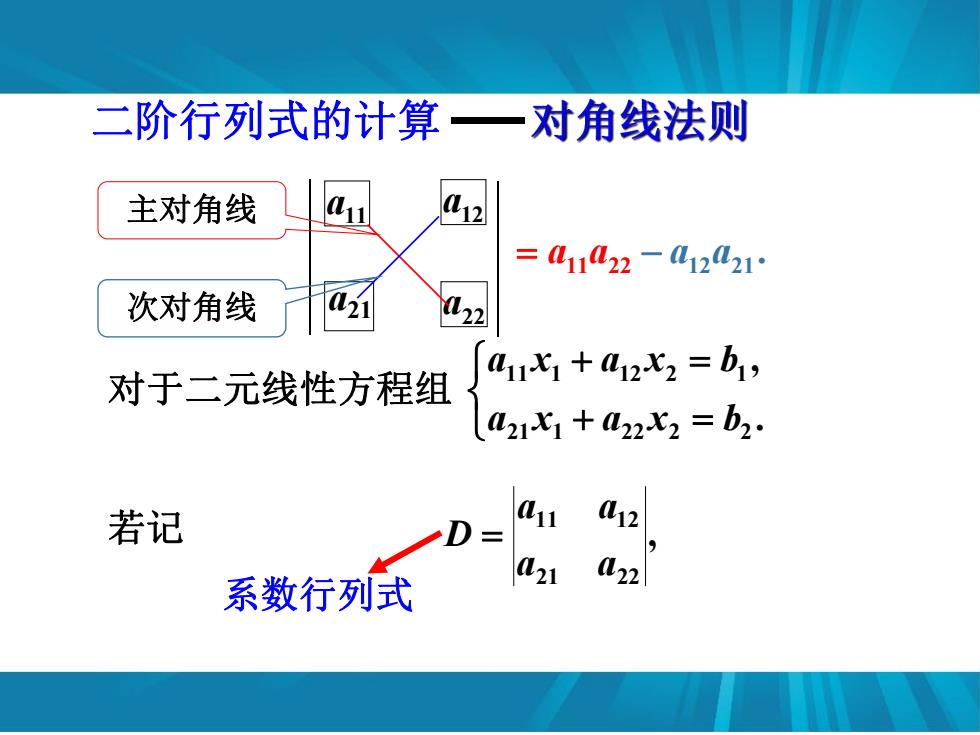 二阶行列式的计算 —— 对角线法则

主对角线

次对角线

$\begin{vmatrix} a_{11} & a_{12} \\ a_{21} & a_{22} \end{vmatrix} = a_{11}a_{22} - a_{12}a_{21}.$

对于二元线性方程组 $\begin{cases} a_{11}x_1 + a_{12}x_2 = b_1, \\ a_{21}x_1 + a_{22}x_2 = b_2. \end{cases}$

若记 $D = \begin{vmatrix} a_{11} & a_{12} \\ a_{21} & a_{22} \end{vmatrix},$

系数行列式